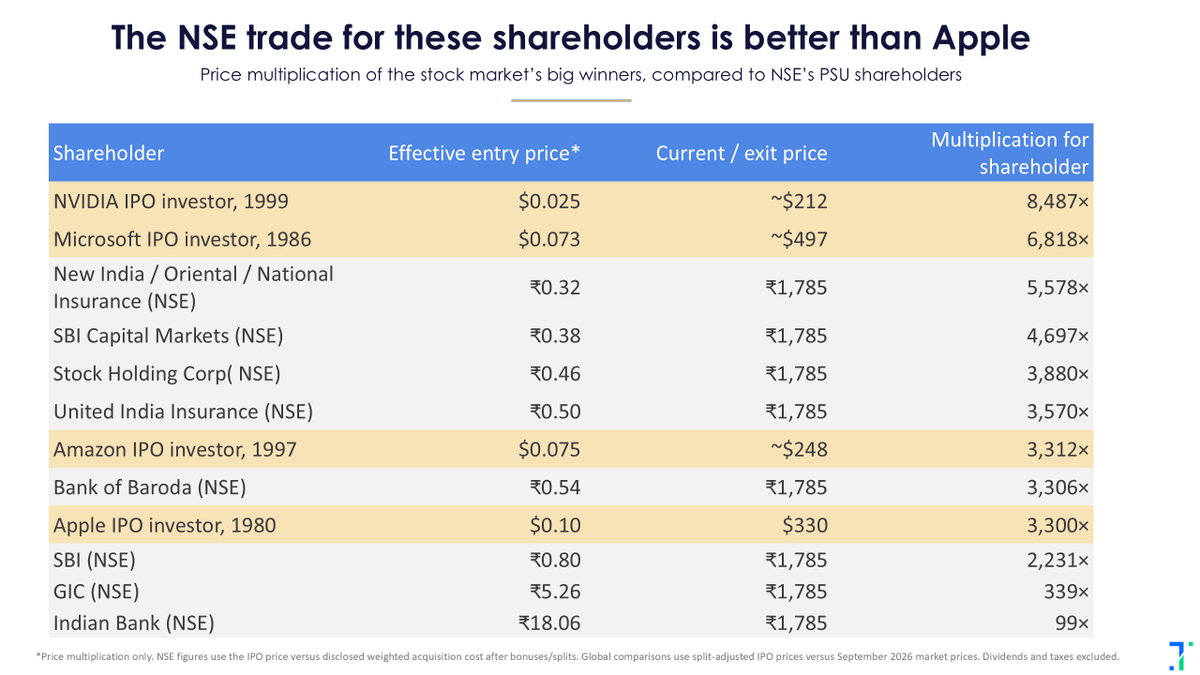 The NSE trade for these shareholders is better than Apple

Price multiplication of the stock market's big winners, compared to NSE's PSU shareholders

| Shareholder | Effective entry price* | Current / exit price | Multiplication for shareholder |
|---|---|---|---|
| NVIDIA IPO investor, 1999 | $0.025 | ~$212 | 8,487× |
| Microsoft IPO investor, 1986 | $0.073 | ~$497 | 6,818× |
| New India / Oriental / National Insurance (NSE) | ₹0.32 | ₹1,785 | 5,578× |
| SBI Capital Markets (NSE) | ₹0.38 | ₹1,785 | 4,697× |
| Stock Holding Corp( NSE) | ₹0.46 | ₹1,785 | 3,880× |
| United India Insurance (NSE) | ₹0.50 | ₹1,785 | 3,570× |
| Amazon IPO investor, 1997 | $0.075 | ~$248 | 3,312× |
| Bank of Baroda (NSE) | ₹0.54 | ₹1,785 | 3,306× |
| Apple IPO investor, 1980 | $0.10 | $330 | 3,300× |
| SBI (NSE) | ₹0.80 | ₹1,785 | 2,231× |
| GIC (NSE) | ₹5.26 | ₹1,785 | 339× |
| Indian Bank (NSE) | ₹18.06 | ₹1,785 | 99× |

*Price multiplication only. NSE figures use the IPO price versus disclosed weighted acquisition cost after bonuses/splits. Global comparisons use split-adjusted IPO prices versus September 2026 market prices. Dividends and taxes excluded.